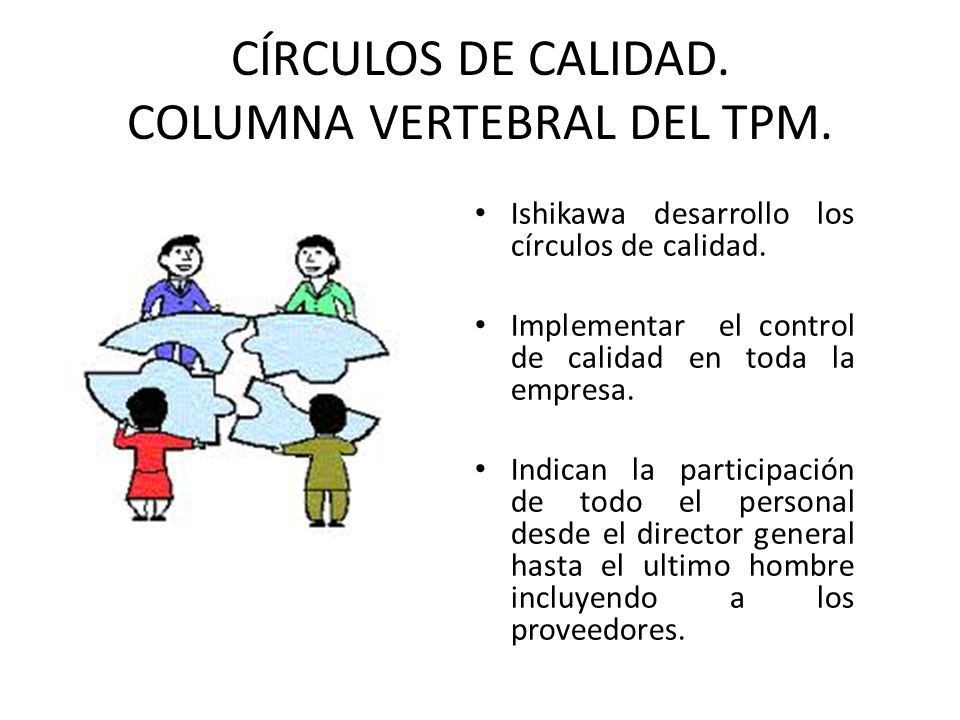 CÍRCULOS DE CALIDAD.
COLUMNA VERTEBRAL DEL TPM.

• Ishikawa desarrollo los círculos de calidad.

• Implementar el control de calidad en toda la empresa.

• Indican la participación de todo el personal desde el director general hasta el ultimo hombre incluyendo a los proveedores.